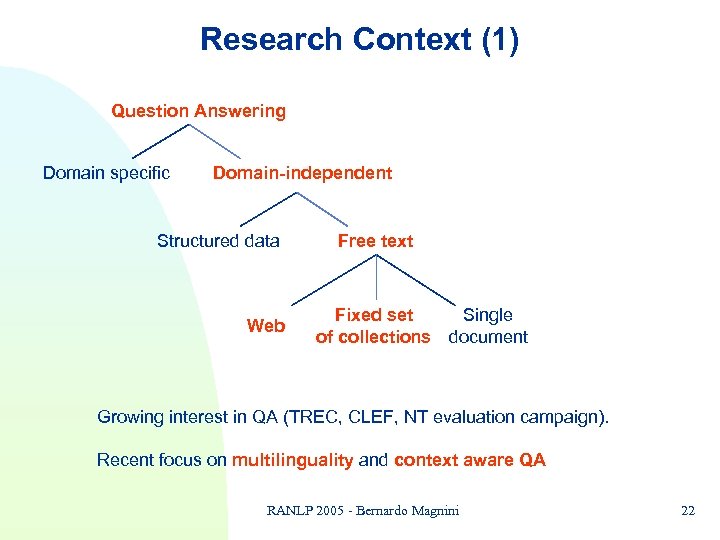 Research Context (1)

Question Answering

Domain specific

Domain-independent

Structured data

Free text

Web

Fixed set of collections

Single document

Growing interest in QA (TREC, CLEF, NT evaluation campaign).

Recent focus on multilinguality and context aware QA

RANLP 2005 - Bernardo Magnini

22